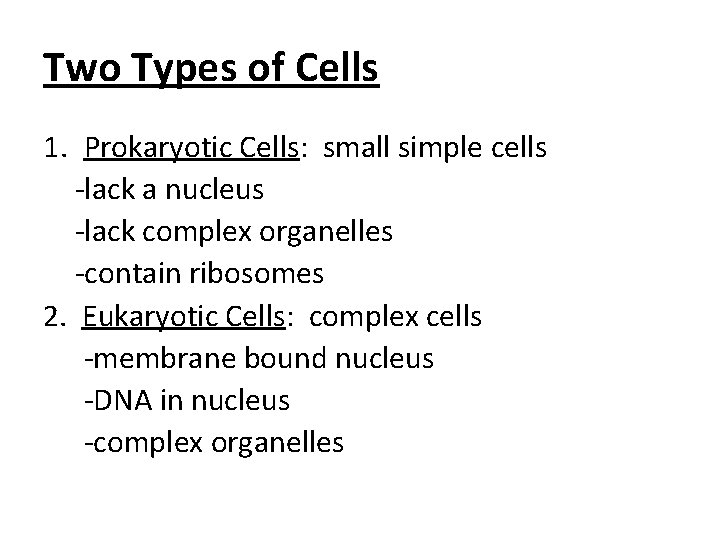 Two Types of Cells

1. Prokaryotic Cells: small simple cells
-lack a nucleus
-lack complex organelles
-contain ribosomes
2. Eukaryotic Cells: complex cells
-membrane bound nucleus
-DNA in nucleus
-complex organelles